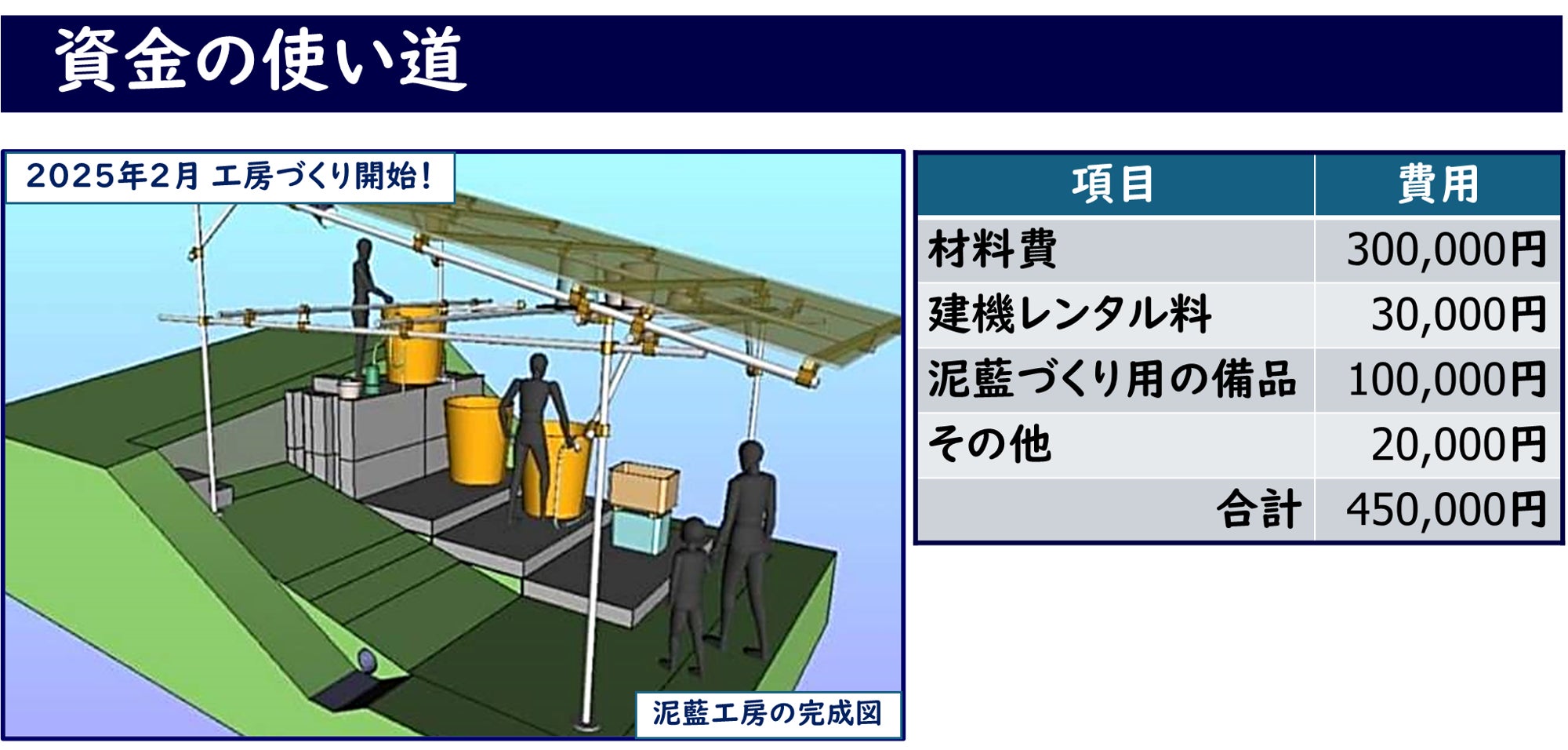 資金の使い道

2025年2月 工房づくり開始！

泥藍工房の完成図

| 項目 | 費用 |
|---|---|
| 材料費 | 300,000円 |
| 建機レンタル料 | 30,000円 |
| 泥藍づくり用の備品 | 100,000円 |
| その他 | 20,000円 |
| 合計 | 450,000円 |